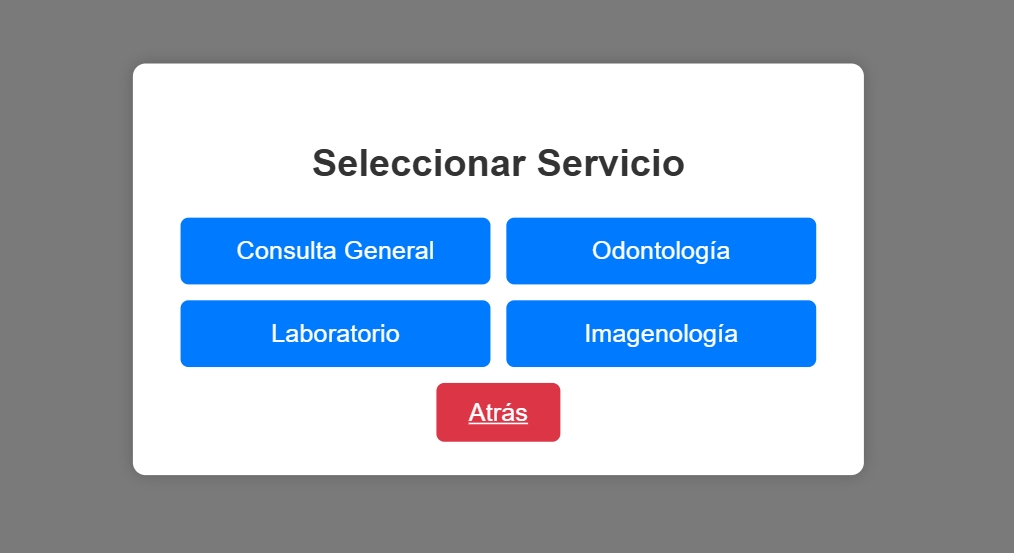 Seleccionar Servicio

Consulta General

Odontología

Laboratorio

Imagenología

Atrás